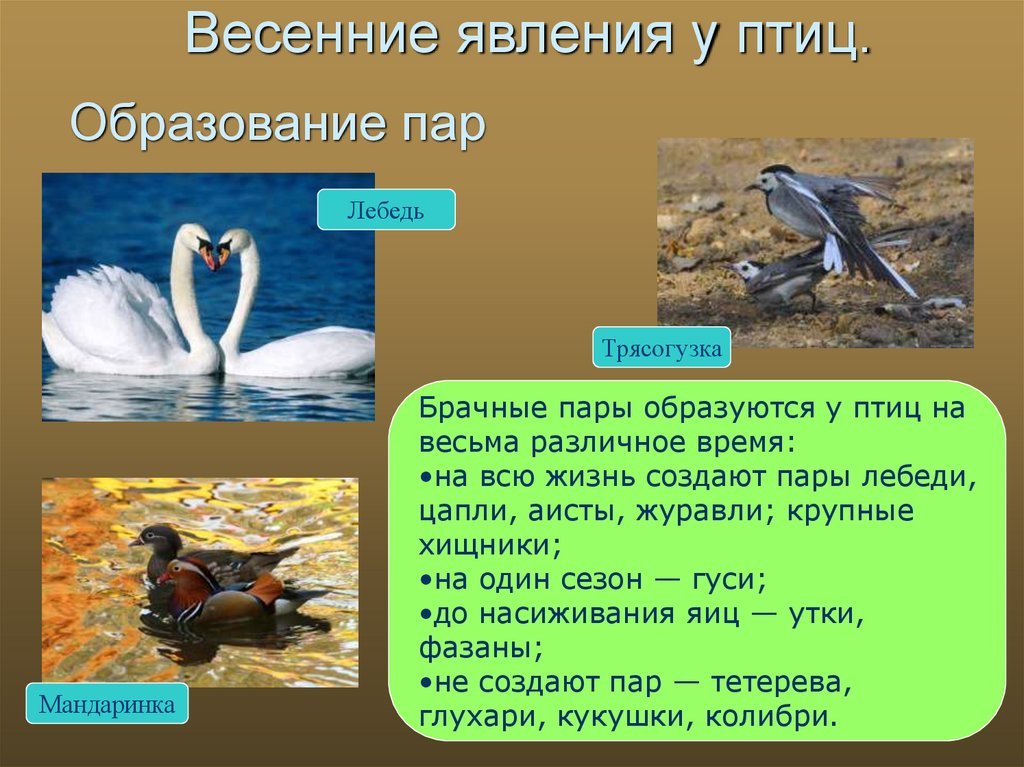 Весенние явления у птиц.

Образование пар

Лебедь

Трясогузка

Мандаринка

Брачные пары образуются у птиц на весьма различное время:
•на всю жизнь создают пары лебеди, цапли, аисты, журавли; крупные хищники;
•на один сезон — гуси;
•до насиживания яиц — утки, фазаны;
•не создают пар — тетерева, глухари, кукушки, колибри.